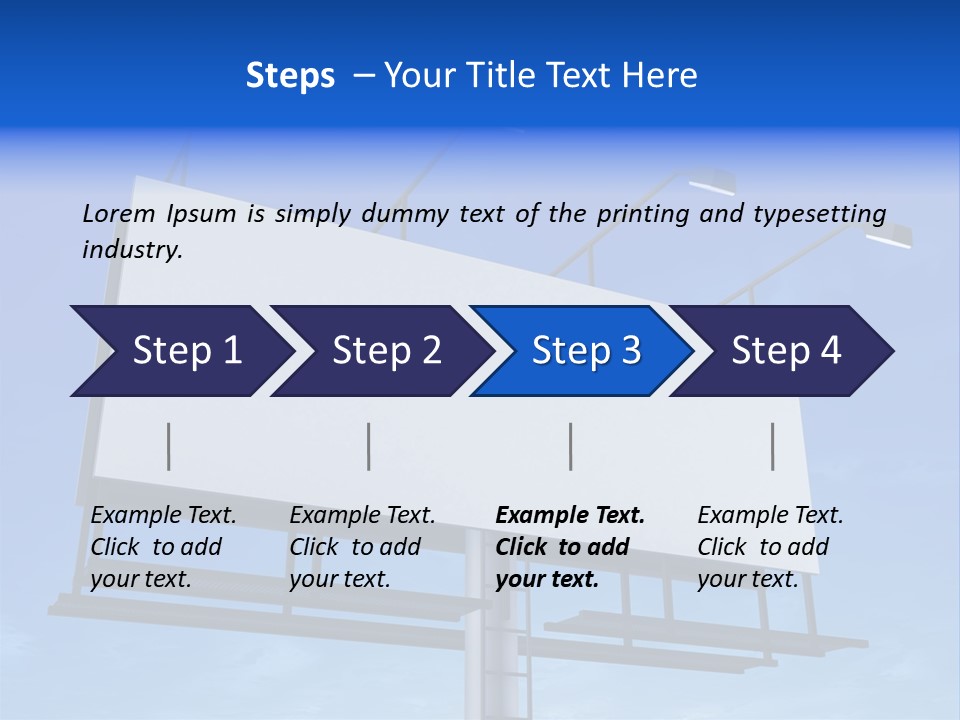 Steps – Your Title Text Here

Lorem Ipsum is simply dummy text of the printing and typesetting industry.

Step 1

Step 2

Step 3

Step 4

Example Text. Click to add your text.

Example Text. Click to add your text.

Example Text. Click to add your text.

Example Text. Click to add your text.